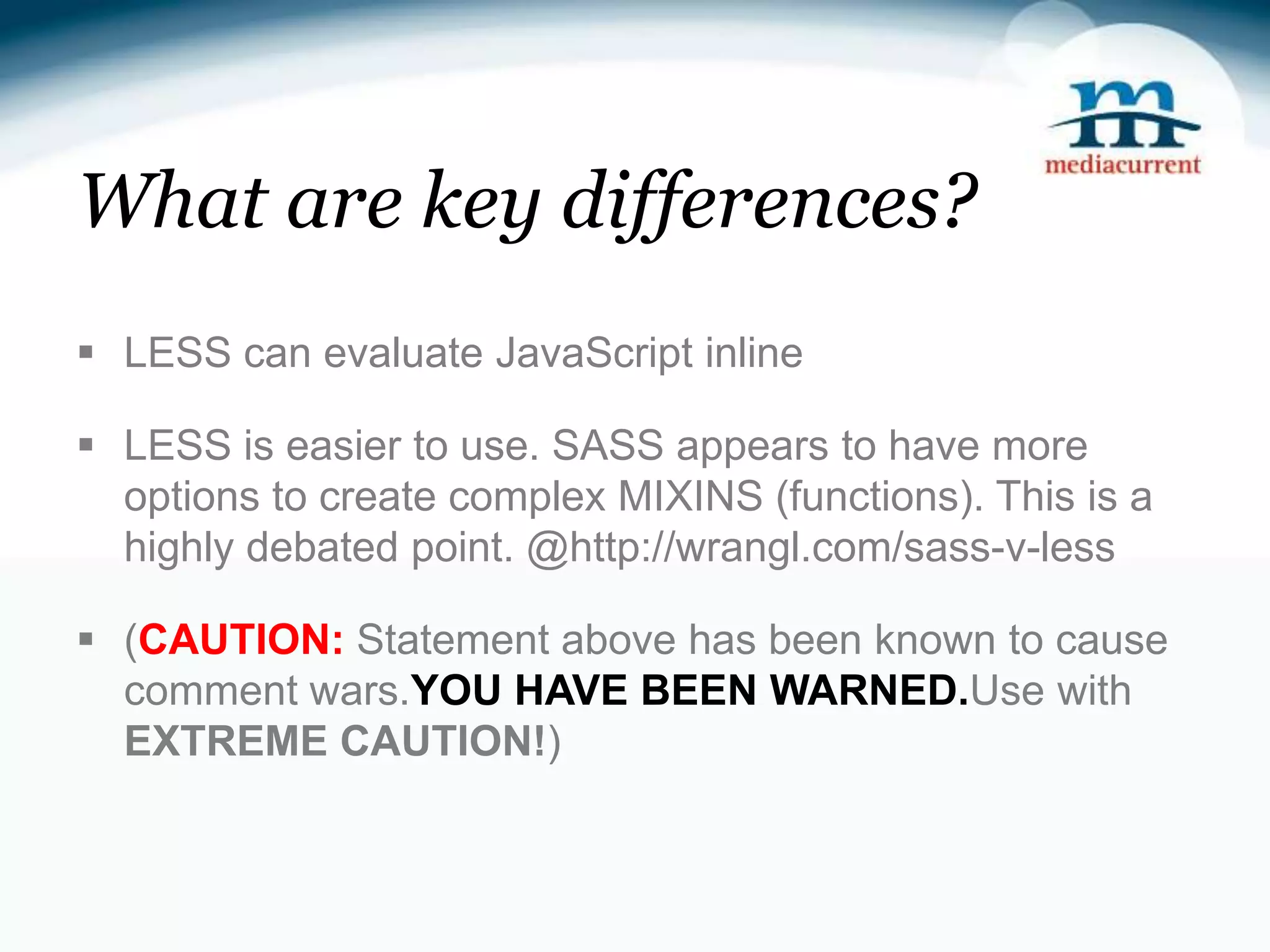 m
mediacurrent

What are key differences?

▪ LESS can evaluate JavaScript inline

▪ LESS is easier to use. SASS appears to have more options to create complex MIXINS (functions). This is a highly debated point. @http://wrangl.com/sass-v-less

▪ (CAUTION: Statement above has been known to cause comment wars.YOU HAVE BEEN WARNED.Use with EXTREME CAUTION!)